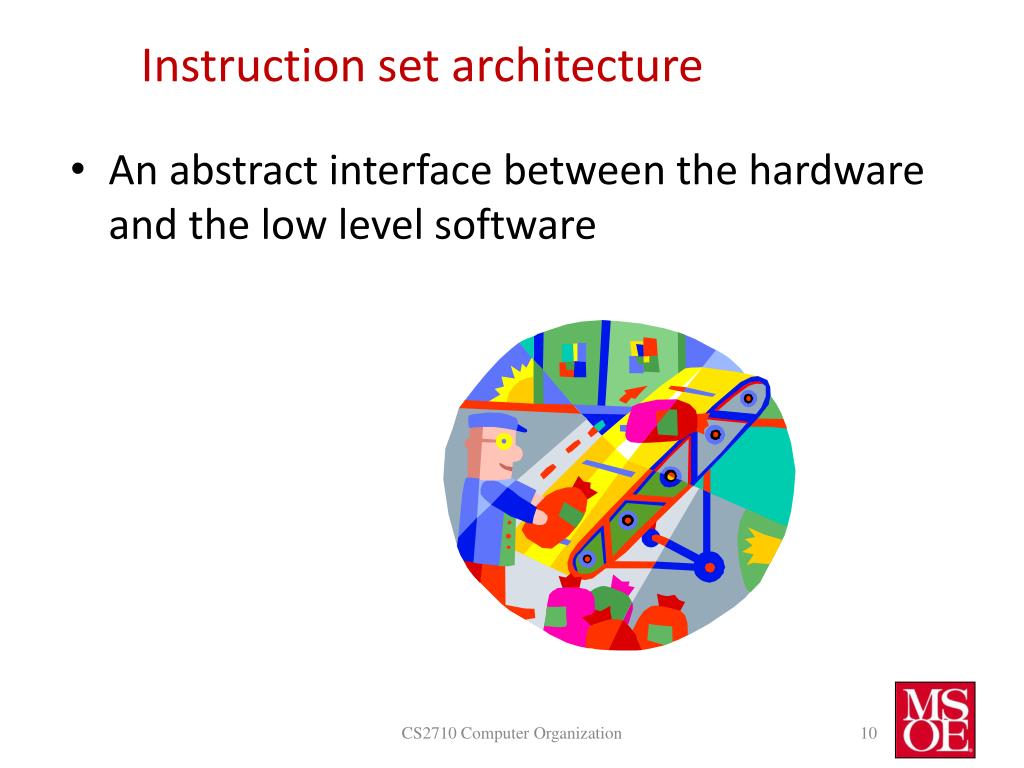 Instruction set architecture

• An abstract interface between the hardware and the low level software

CS2710 Computer Organization

10

MSOE